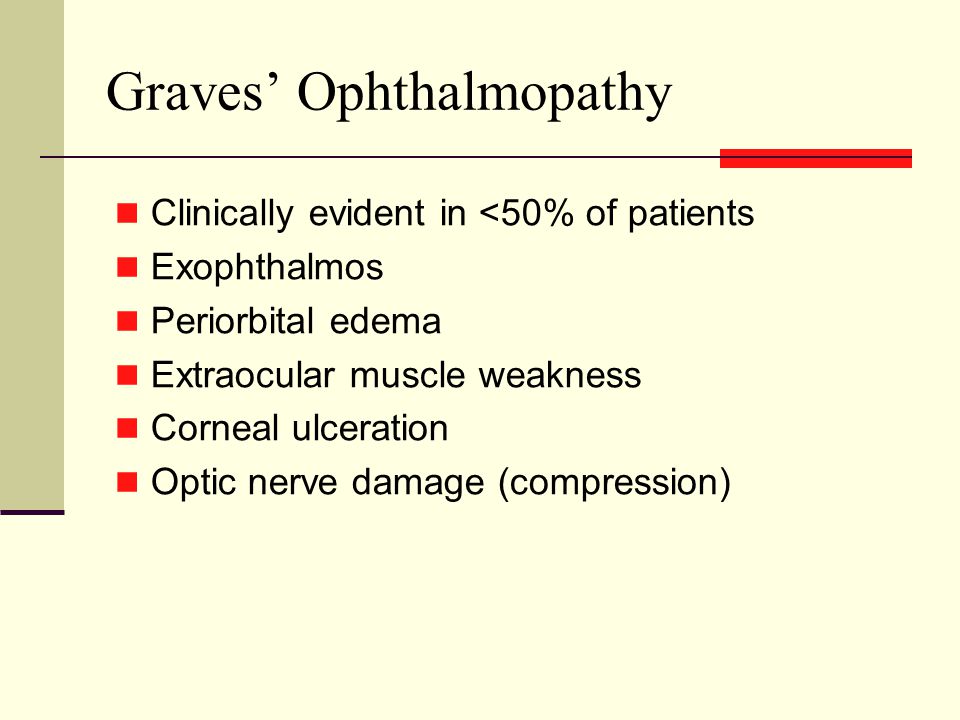 Graves’ Ophthalmopathy

- Clinically evident in <50% of patients
- Exophthalmos
- Periorbital edema
- Extraocular muscle weakness
- Corneal ulceration
- Optic nerve damage (compression)